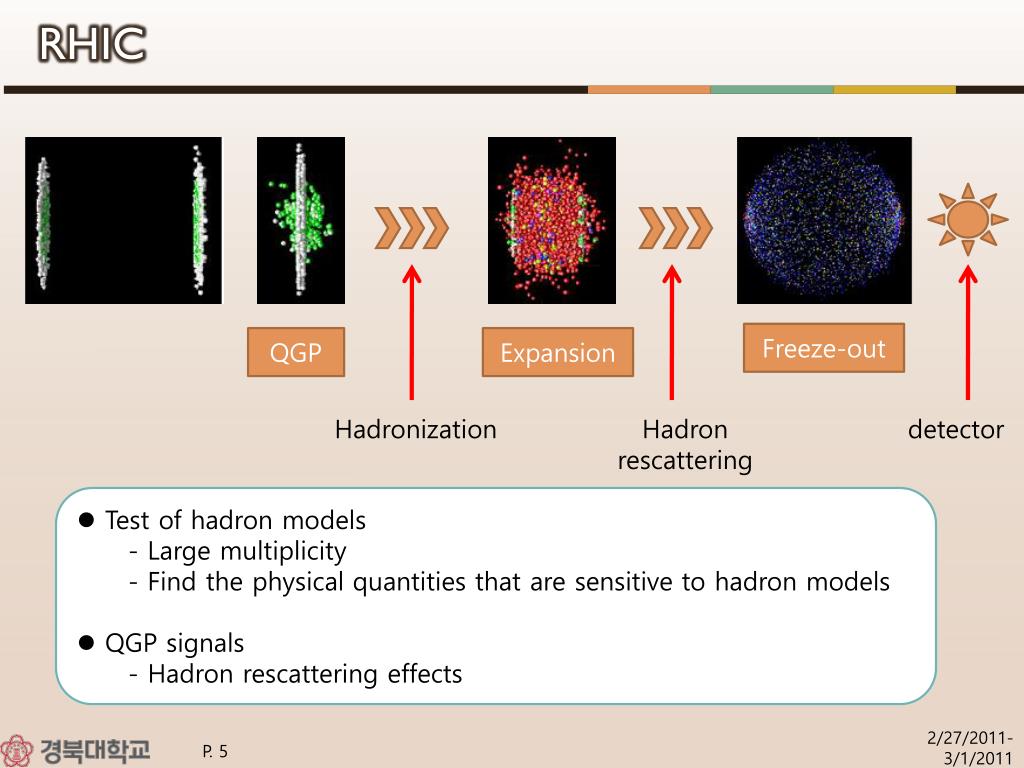 RHIC

QGP

Expansion

Freeze-out

Hadronization

Hadron rescattering

detector

● Test of hadron models
- Large multiplicity
- Find the physical quantities that are sensitive to hadron models

● QGP signals
- Hadron rescattering effects

경북대학교

P. 5

2/27/2011-3/1/2011